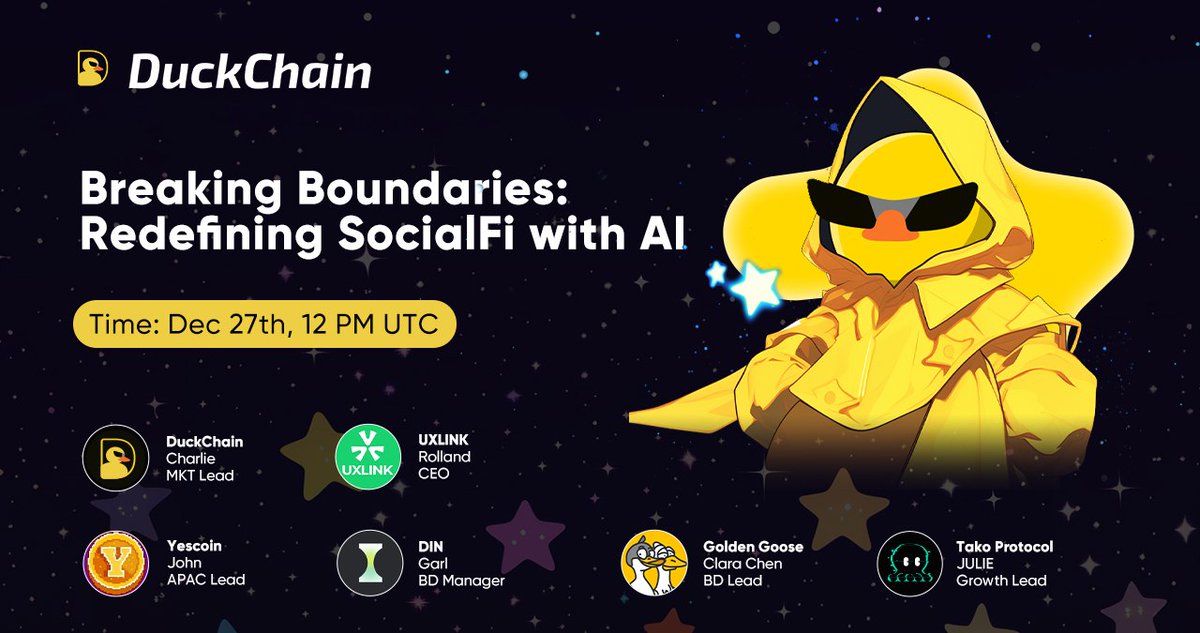 DuckChain

Breaking Boundaries: Redefining SocialFi with AI

Time: Dec 27th, 12 PM UTC

DuckChain
Charlie
MKT Lead

UXLINK
UXLINK
Rolland
CEO

Yescoin
John
APAC Lead

DIN
Garl
BD Manager

Golden Goose
Clara Chen
BD Lead

Tako Protocol
JULIE
Growth Lead